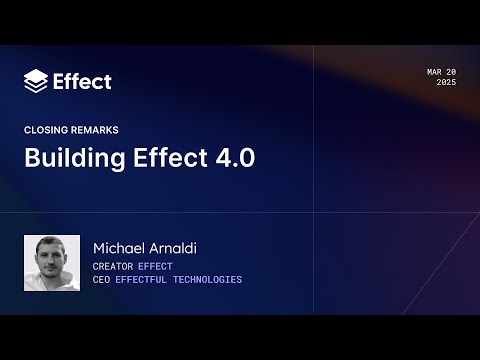 Effect

MAR 20
2025

CLOSING REMARKS

Building Effect 4.0

Michael Arnaldi

CREATOR EFFECT
CEO EFFECTFUL TECHNOLOGIES